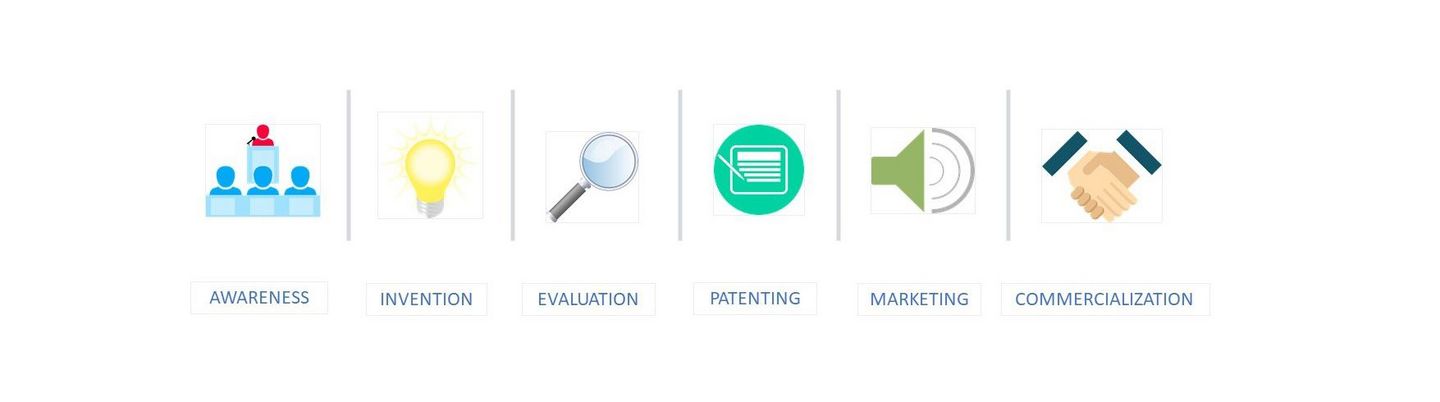 AWARENESS INVENTION EVALUATION PATENTING MARKETING COMMERCIALIZATION